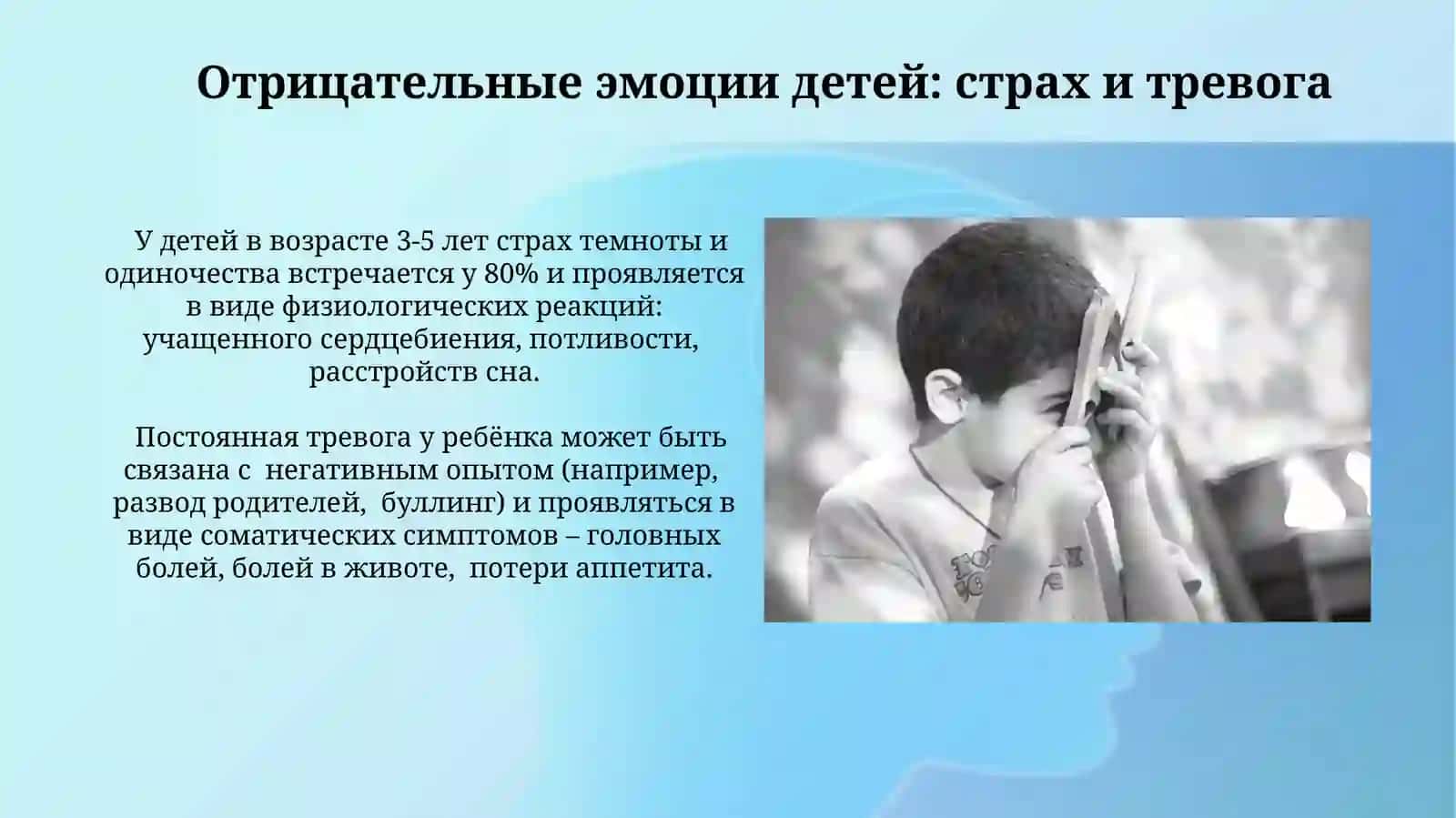 Отрицательные эмоции детей: страх и тревога

У детей в возрасте 3-5 лет страх темноты и одиночества встречается у 80% и проявляется в виде физиологических реакций: учащенного сердцебиения, потливости, расстройств сна.

Постоянная тревога у ребёнка может быть связана с негативным опытом (например, развод родителей, буллинг) и проявляться в виде соматических симптомов – головных болей, болей в животе, потери аппетита.